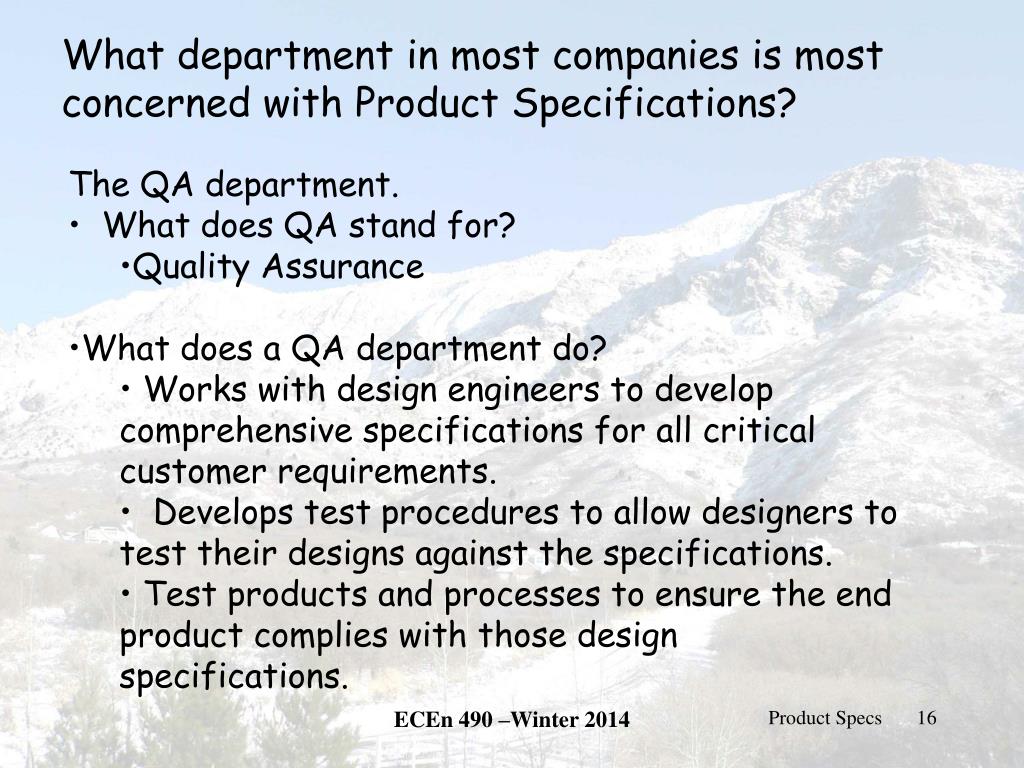 What department in most companies is most concerned with Product Specifications?

The QA department.
• What does QA stand for?
•Quality Assurance

•What does a QA department do?
• Works with design engineers to develop comprehensive specifications for all critical customer requirements.
• Develops test procedures to allow designers to test their designs against the specifications.
• Test products and processes to ensure the end product complies with those design specifications.

ECEn 490 –Winter 2014

Product Specs 16